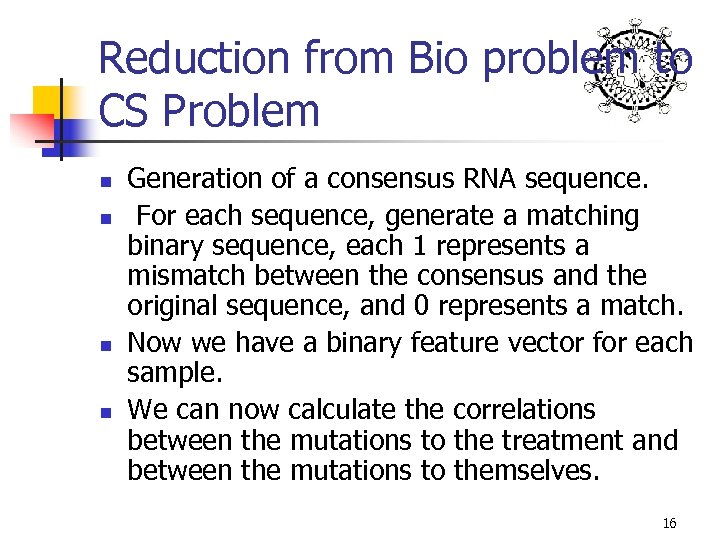 Reduction from Bio problem to CS Problem

- Generation of a consensus RNA sequence.
- For each sequence, generate a matching binary sequence, each 1 represents a mismatch between the consensus and the original sequence, and 0 represents a match.
- Now we have a binary feature vector for each sample.
- We can now calculate the correlations between the mutations to the treatment and between the mutations to themselves.

16